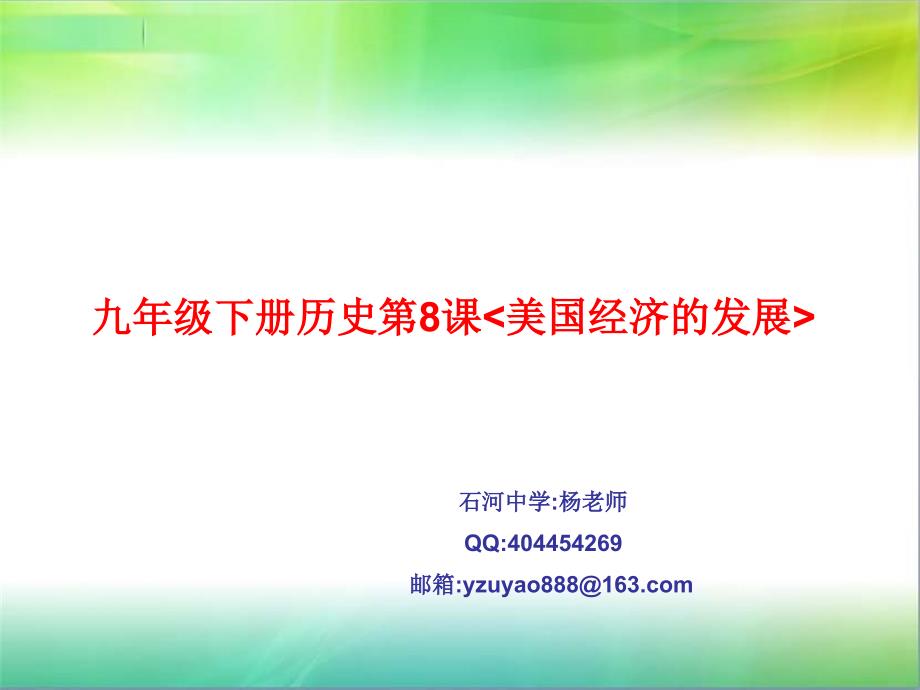 九年级下册历史第8课<美国经济的发展>

石河中学:杨老师

QQ:404454269

邮箱:yzuyao888@163.com